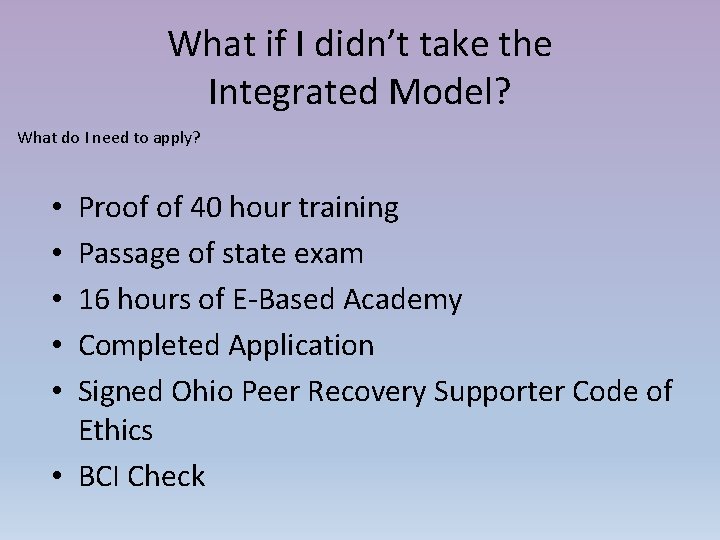 What if I didn't take the Integrated Model?

What do I need to apply?

• Proof of 40 hour training
• Passage of state exam
• 16 hours of E-Based Academy
• Completed Application
• Signed Ohio Peer Recovery Supporter Code of Ethics
• BCI Check